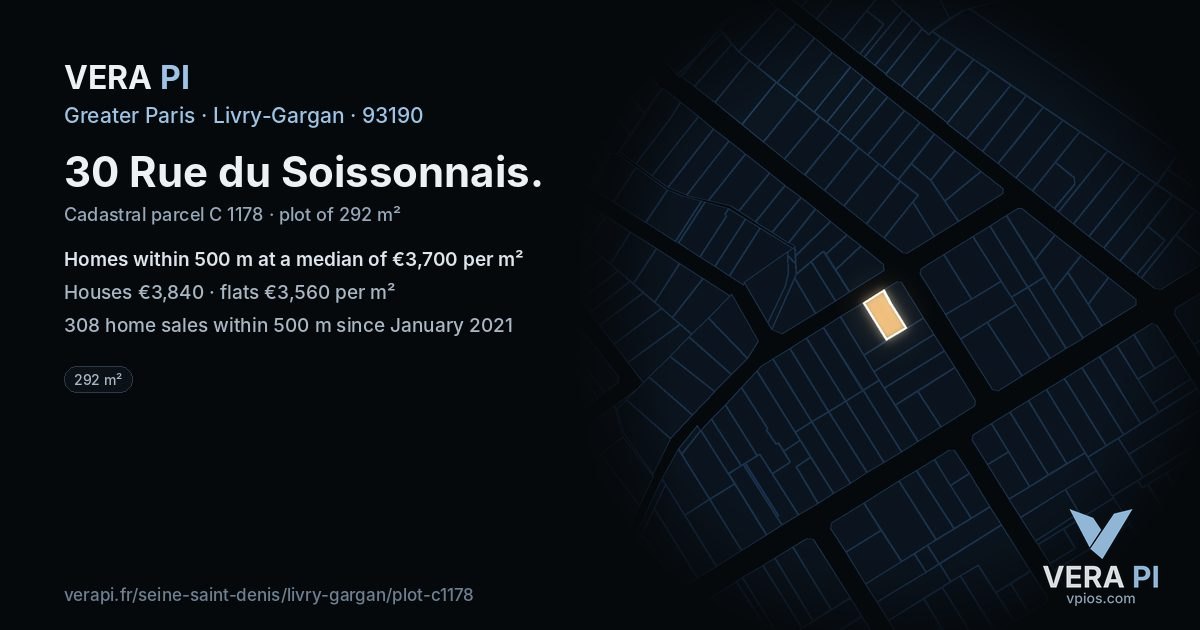 VERA PI

Greater Paris · Livry-Gargan · 93190

30 Rue du Soissonnais.

Cadastral parcel C 1178 · plot of 292 m²

Homes within 500 m at a median of €3,700 per m²

Houses €3,840 · flats €3,560 per m²

308 home sales within 500 m since January 2021

292 m²

verapi.fr/seine-saint-denis/livry-gargan/plot-c1178

VERA PI
vpios.com